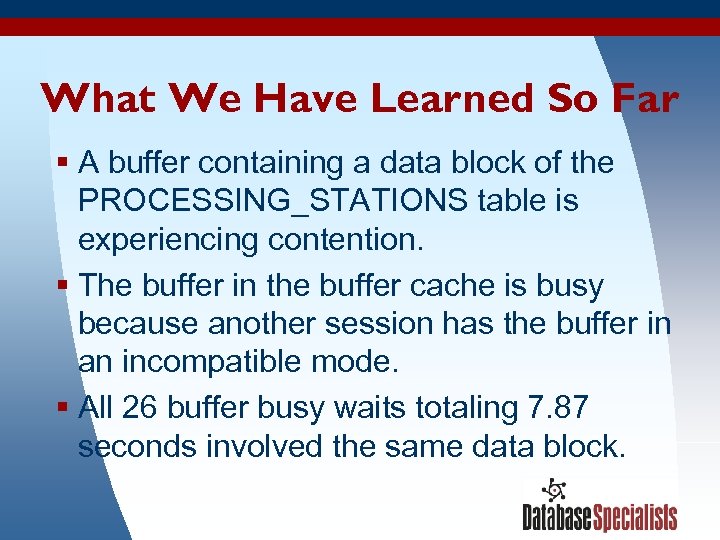 What We Have Learned So Far

▪ A buffer containing a data block of the PROCESSING_STATIONS table is experiencing contention.

▪ The buffer in the buffer cache is busy because another session has the buffer in an incompatible mode.

▪ All 26 buffer busy waits totaling 7.87 seconds involved the same data block.

DatabaseSpecialists